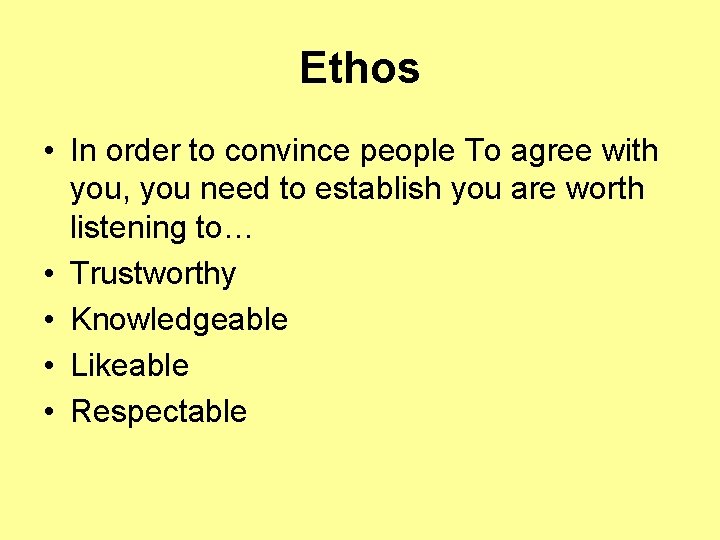 Ethos

• In order to convince people To agree with you, you need to establish you are worth listening to…
• Trustworthy
• Knowledgeable
• Likeable
• Respectable